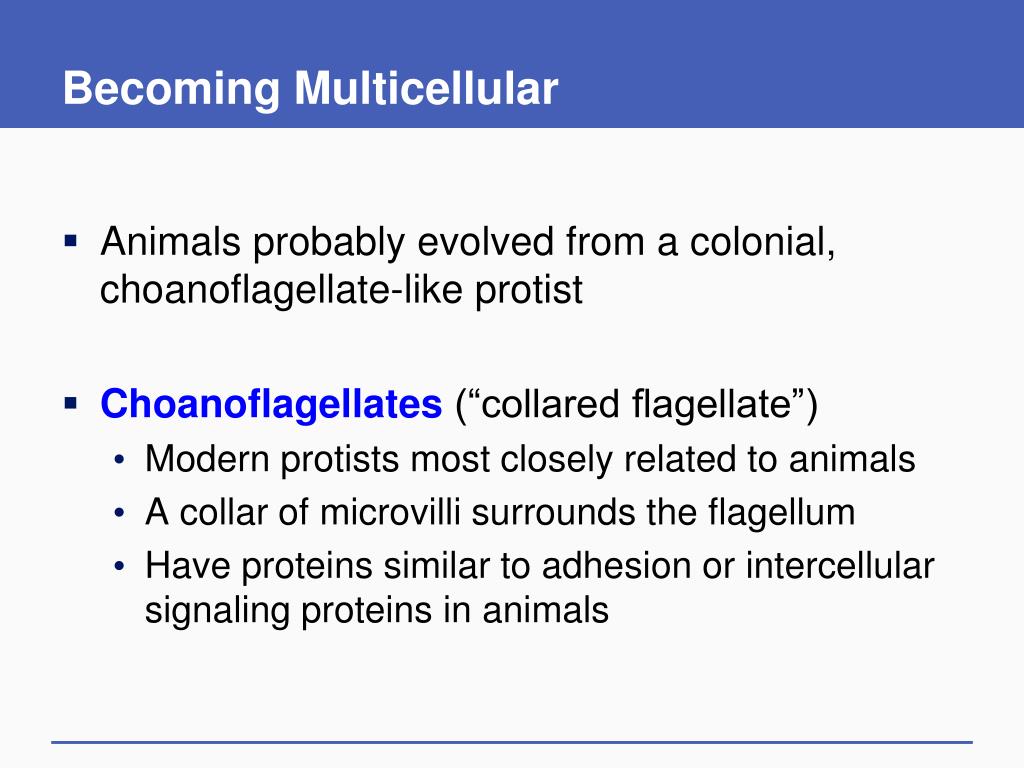 Becoming Multicellular

▪ Animals probably evolved from a colonial, choanoflagellate-like protist

▪ Choanoflagellates (“collared flagellate”)
• Modern protists most closely related to animals
• A collar of microvilli surrounds the flagellum
• Have proteins similar to adhesion or intercellular signaling proteins in animals